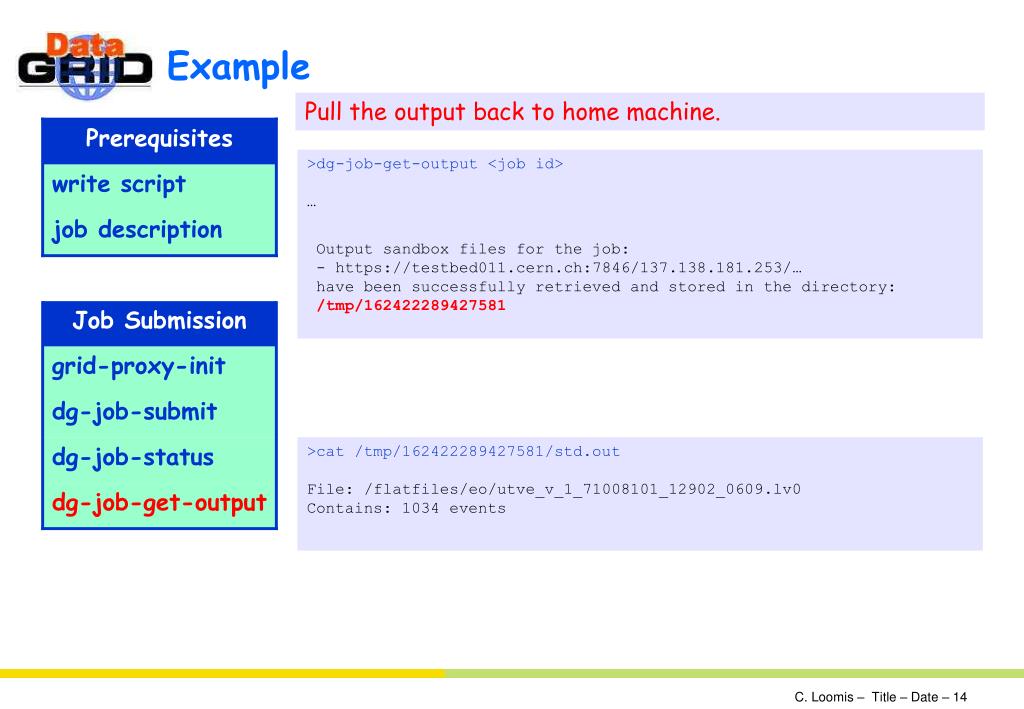 Data GRID

Example

Prerequisites

write script

job description

Job Submission

grid-proxy-init

dg-job-submit

dg-job-status

dg-job-get-output

Pull the output back to home machine.

>dg-job-get-output <job id>

…

Output sandbox files for the job:
- https://testbed011.cern.ch:7846/137.138.181.253/…
have been successfully retrieved and stored in the directory:
/tmp/162422289427581

>cat /tmp/162422289427581/std.out

File: /flatfiles/eo/utve_v_1_71008101_12902_0609.lv0
Contains: 1034 events

C. Loomis – Title – Date – 14